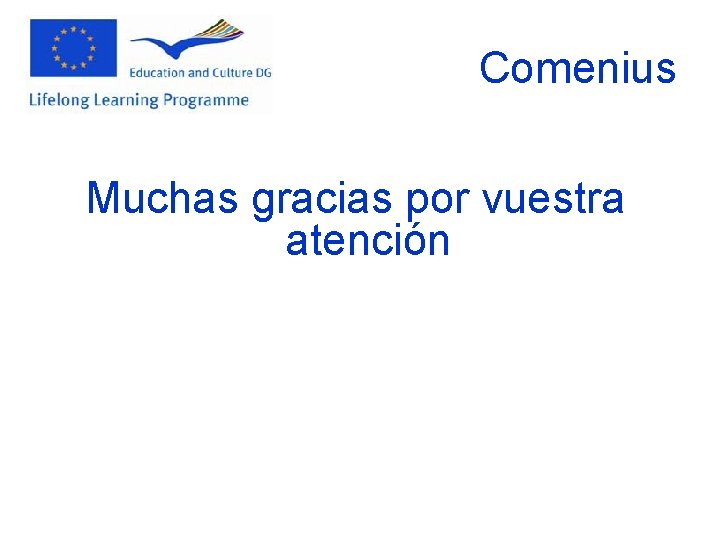 Education and Culture DG

Lifelong Learning Programme

Comenius

Muchas gracias por vuestra atención